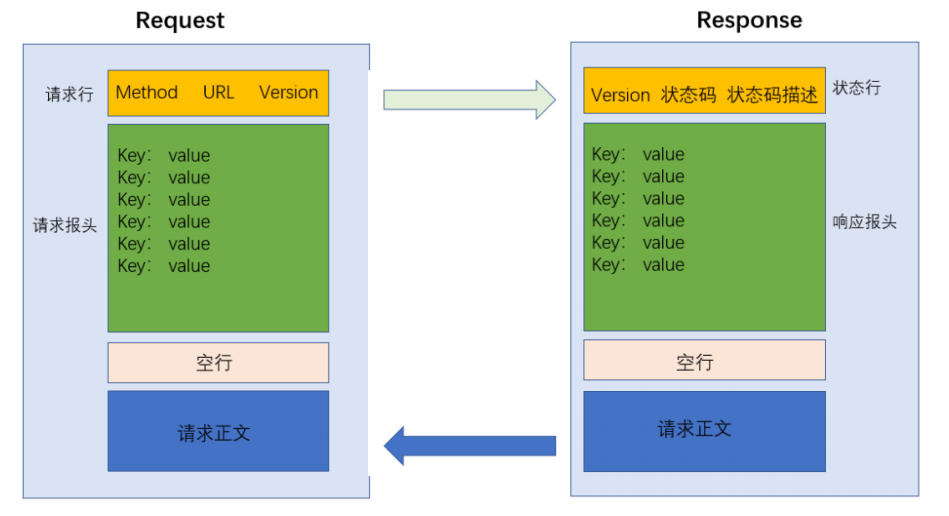 Request

请求行

Method URL Version

请求报头

Key: value
Key: value
Key: value
Key: value
Key: value
Key: value

空行

请求正文

Response

Version 状态码 状态码描述

状态行

Key: value
Key: value
Key: value
Key: value
Key: value
Key: value

响应报头

空行

请求正文